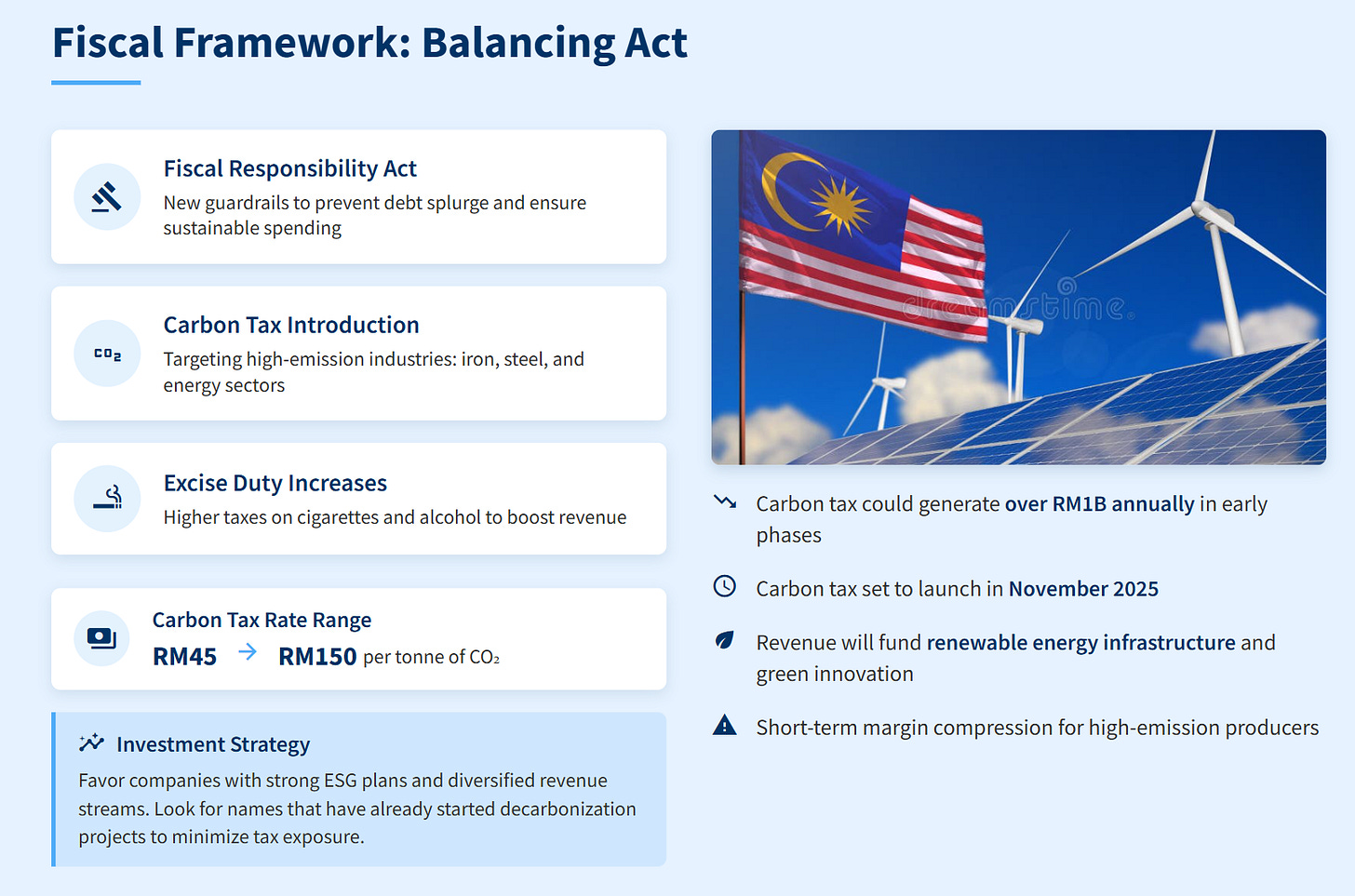 Fiscal Framework: Balancing Act

Fiscal Responsibility Act
New guardrails to prevent debt splurge and ensure sustainable spending

$CO_2$

Carbon Tax Introduction
Targeting high-emission industries: iron, steel, and energy sectors

Excise Duty Increases
Higher taxes on cigarettes and alcohol to boost revenue

Carbon Tax Rate Range
RM45 → RM150 per tonne of $CO_2$

Investment Strategy
Favor companies with strong ESG plans and diversified revenue streams. Look for names that have already started decarbonization projects to minimize tax exposure.

dreamstime

Carbon tax could generate over RM1B annually in early phases

Carbon tax set to launch in November 2025

Revenue will fund renewable energy infrastructure and green innovation

Short-term margin compression for high-emission producers